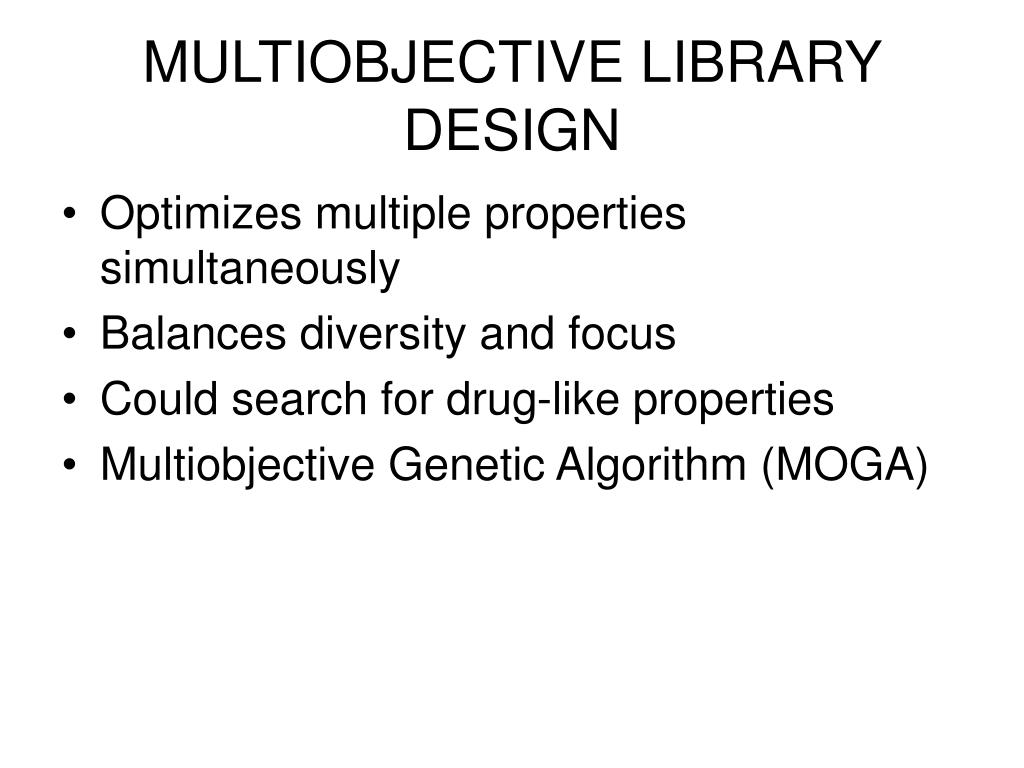 MULTIOBJECTIVE LIBRARY DESIGN

• Optimizes multiple properties simultaneously
• Balances diversity and focus
• Could search for drug-like properties
• Multiobjective Genetic Algorithm (MOGA)